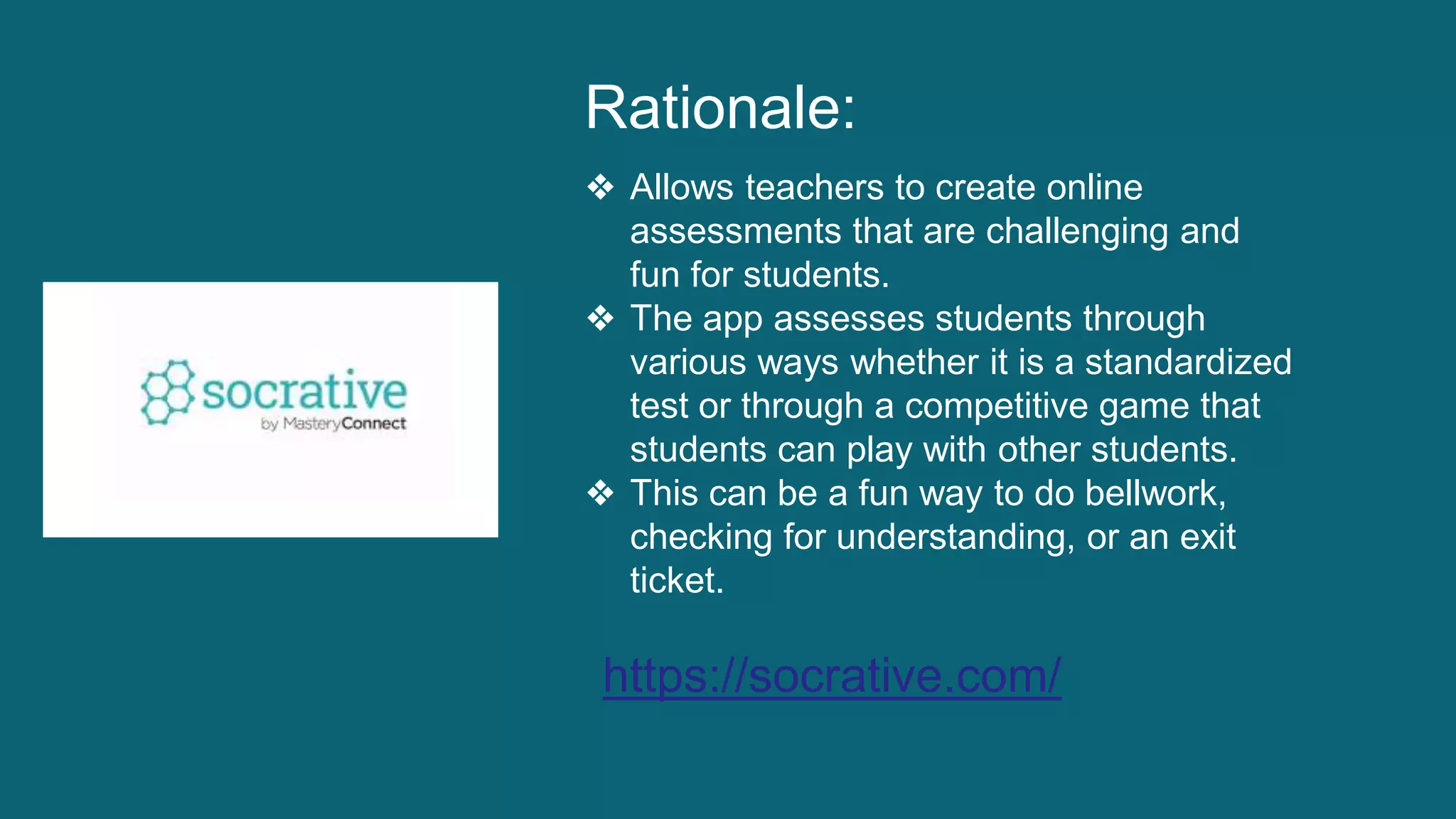 socrative
by MasteryConnect

Rationale:

❖ Allows teachers to create online assessments that are challenging and fun for students.
❖ The app assesses students through various ways whether it is a standardized test or through a competitive game that students can play with other students.
❖ This can be a fun way to do bellwork, checking for understanding, or an exit ticket.

https://socrative.com/